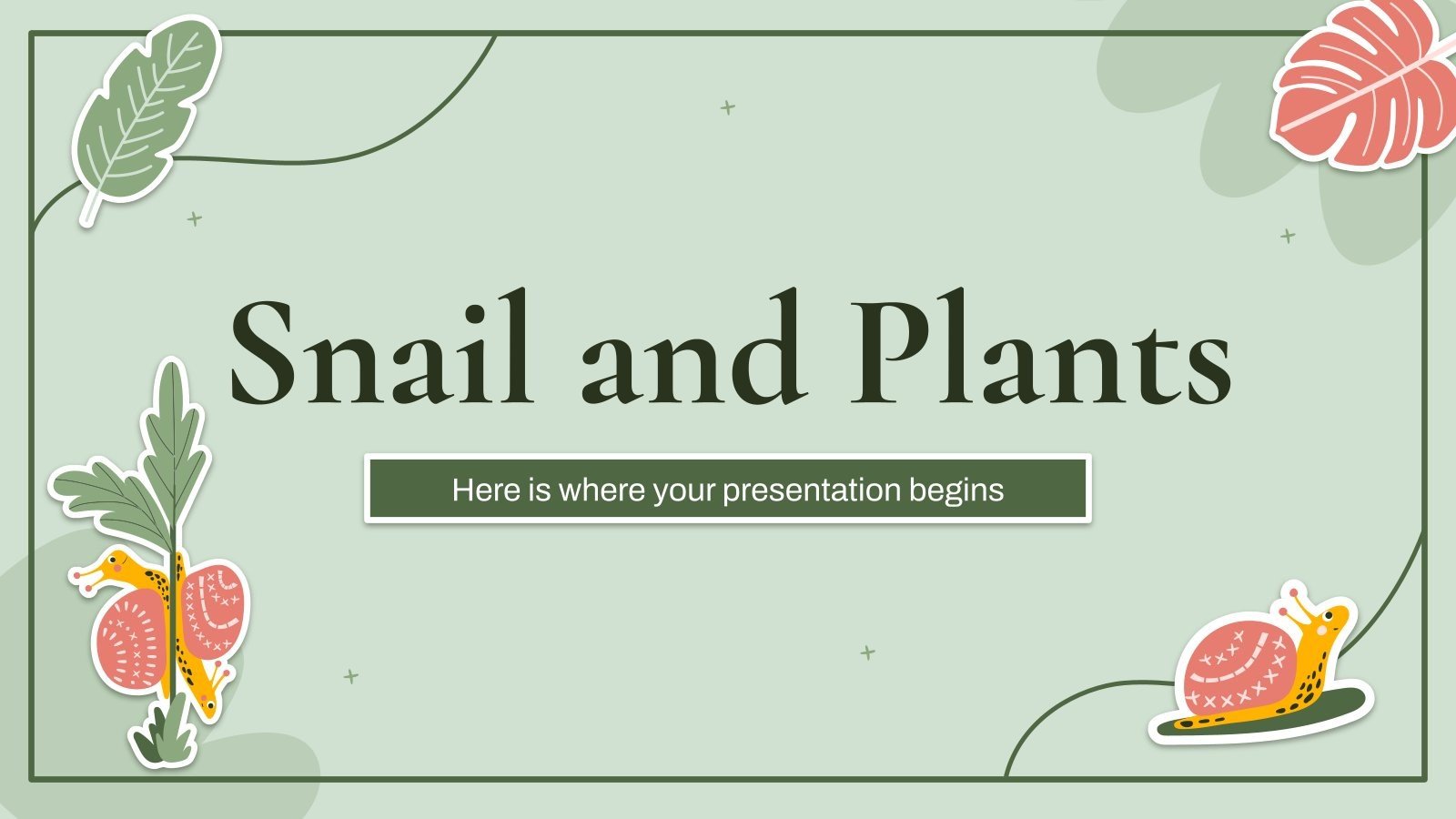 Snail and Plants

Here is where your presentation begins